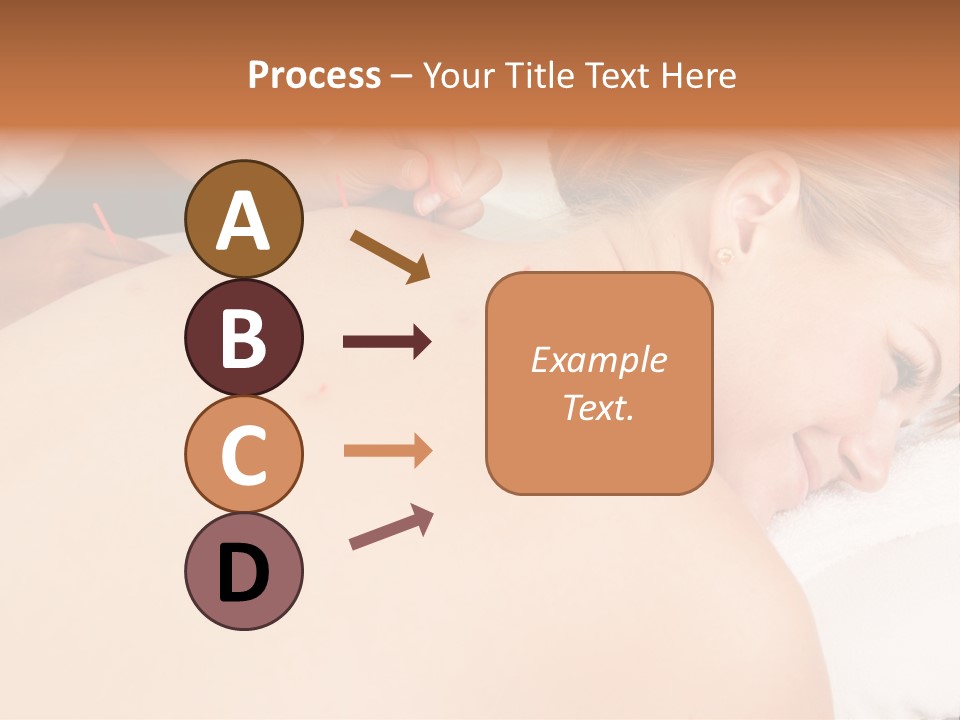 Process – Your Title Text Here

A

B

C

D

Example Text.